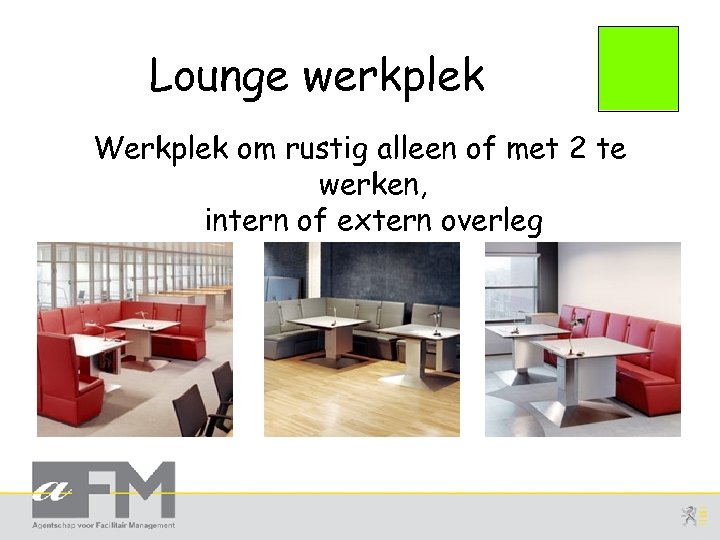 Lounge werkplek

Werkplek om rustig alleen of met 2 te werken,
intern of extern overleg

aFM
Agentschap voor Facilitair Management